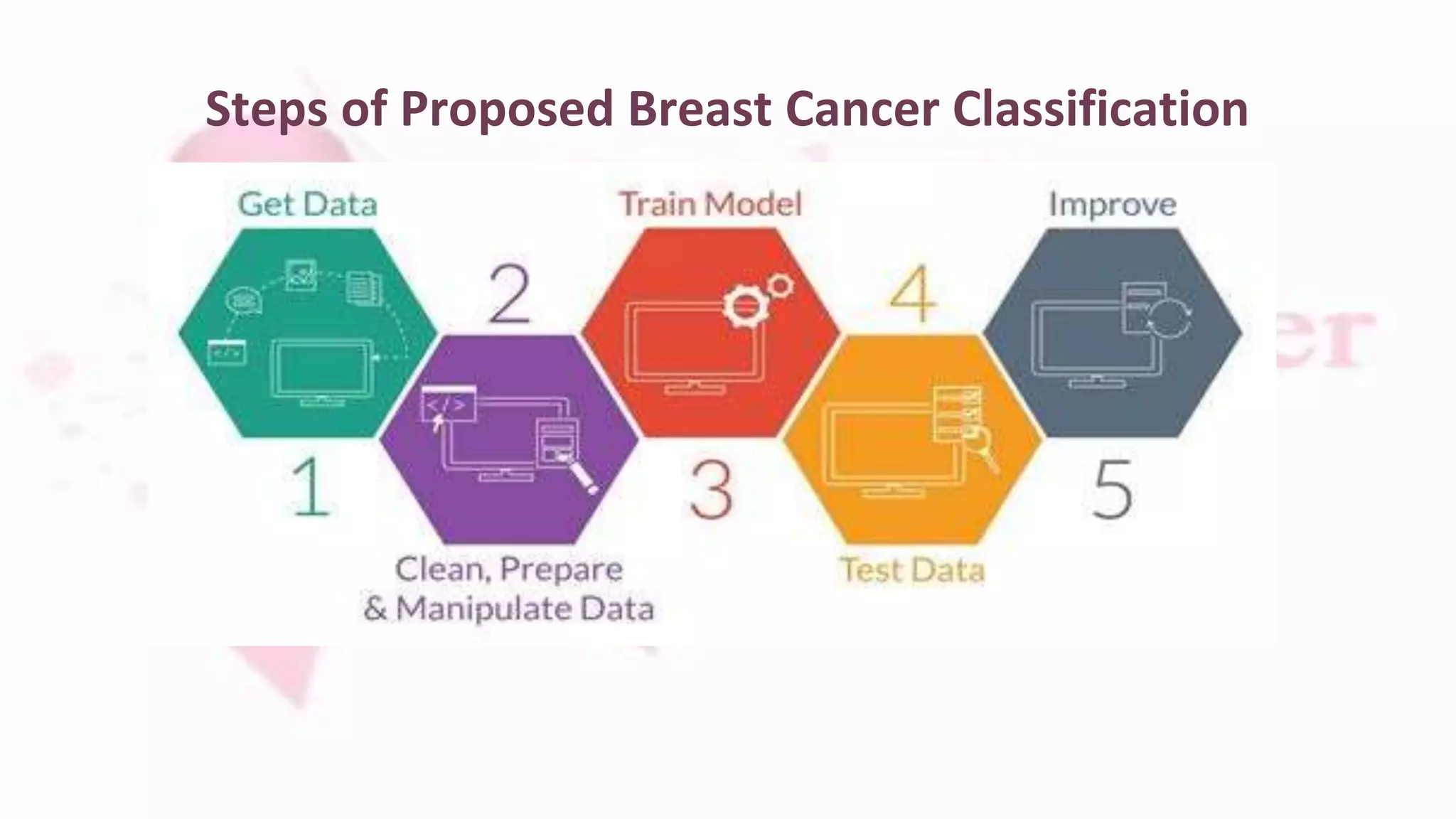 Steps of Proposed Breast Cancer Classification

Get Data

1

2

Clean, Prepare & Manipulate Data

Train Model

3

4

Test Data

Improve

5